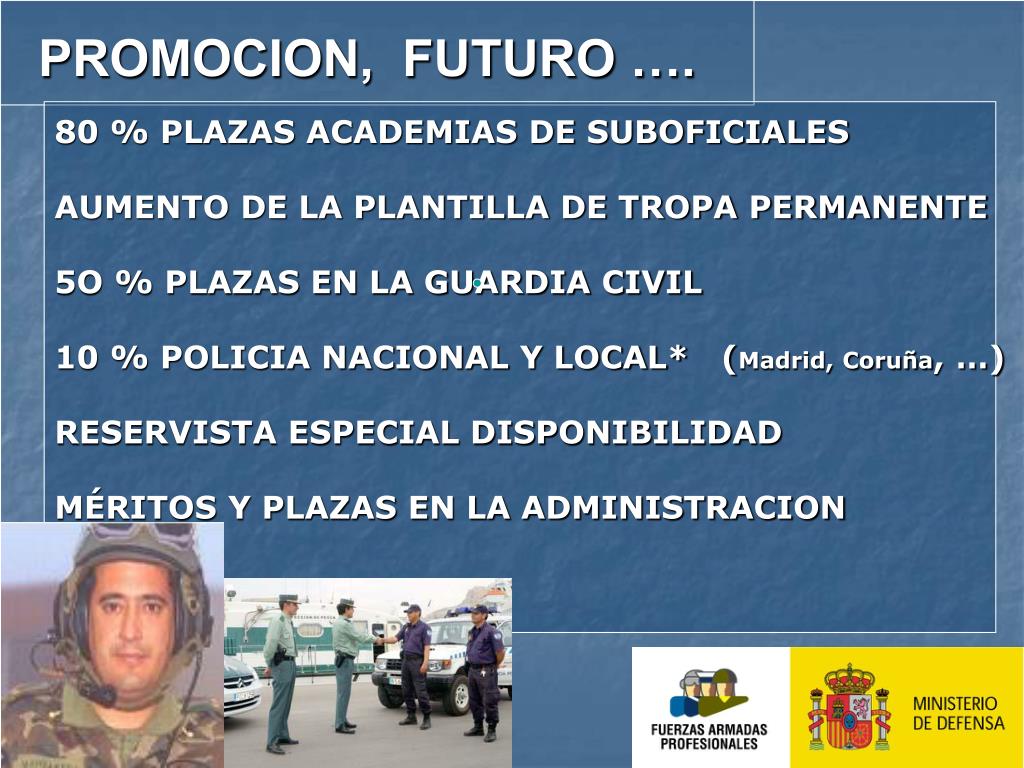 PROMOCION, FUTURO ….

80 % PLAZAS ACADEMIAS DE SUBOFICIALES

AUMENTO DE LA PLANTILLA DE TROPA PERMANENTE

5O % PLAZAS EN LA GUARDIA CIVIL

10 % POLICIA NACIONAL Y LOCAL* (Madrid, Coruña, ...)

RESERVISTA ESPECIAL DISPONIBILIDAD

MÉRITOS Y PLAZAS EN LA ADMINISTRACION

FUERZAS ARMADAS PROFESIONALES

MINISTERIO DE DEFENSA